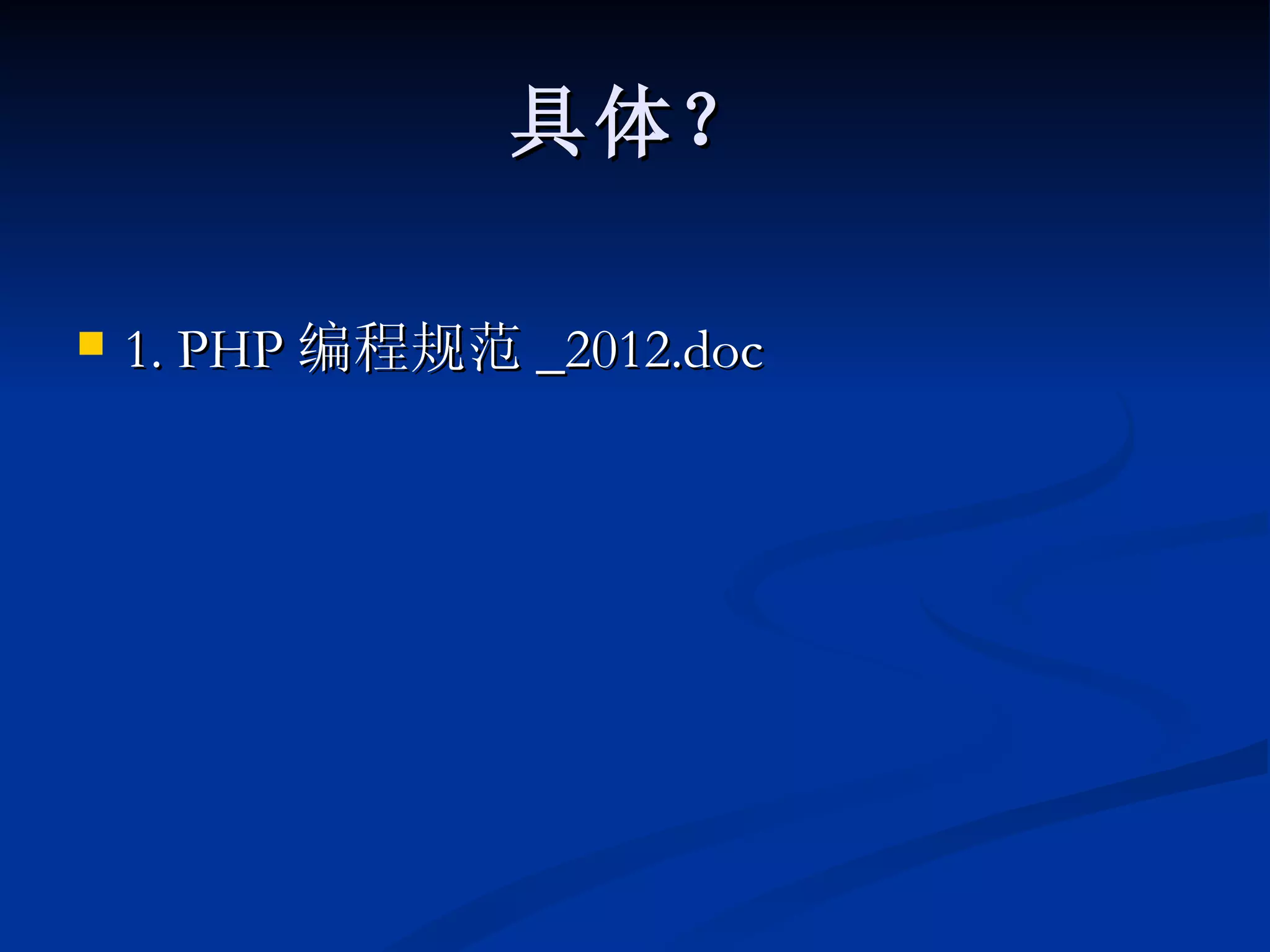 具体?

1. PHP 编程规范 _2012.doc